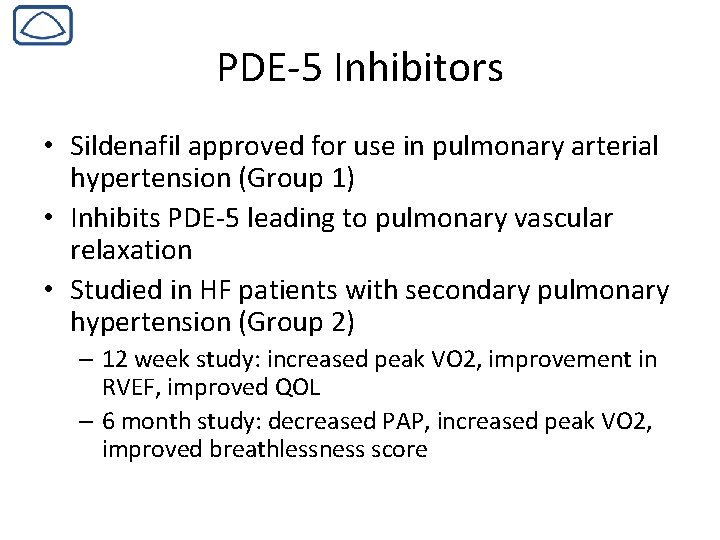 PDE-5 Inhibitors

• Sildenafil approved for use in pulmonary arterial hypertension (Group 1)
• Inhibits PDE-5 leading to pulmonary vascular relaxation
• Studied in HF patients with secondary pulmonary hypertension (Group 2)
– 12 week study: increased peak VO2, improvement in RVEF, improved QOL
– 6 month study: decreased PAP, increased peak VO2, improved breathlessness score